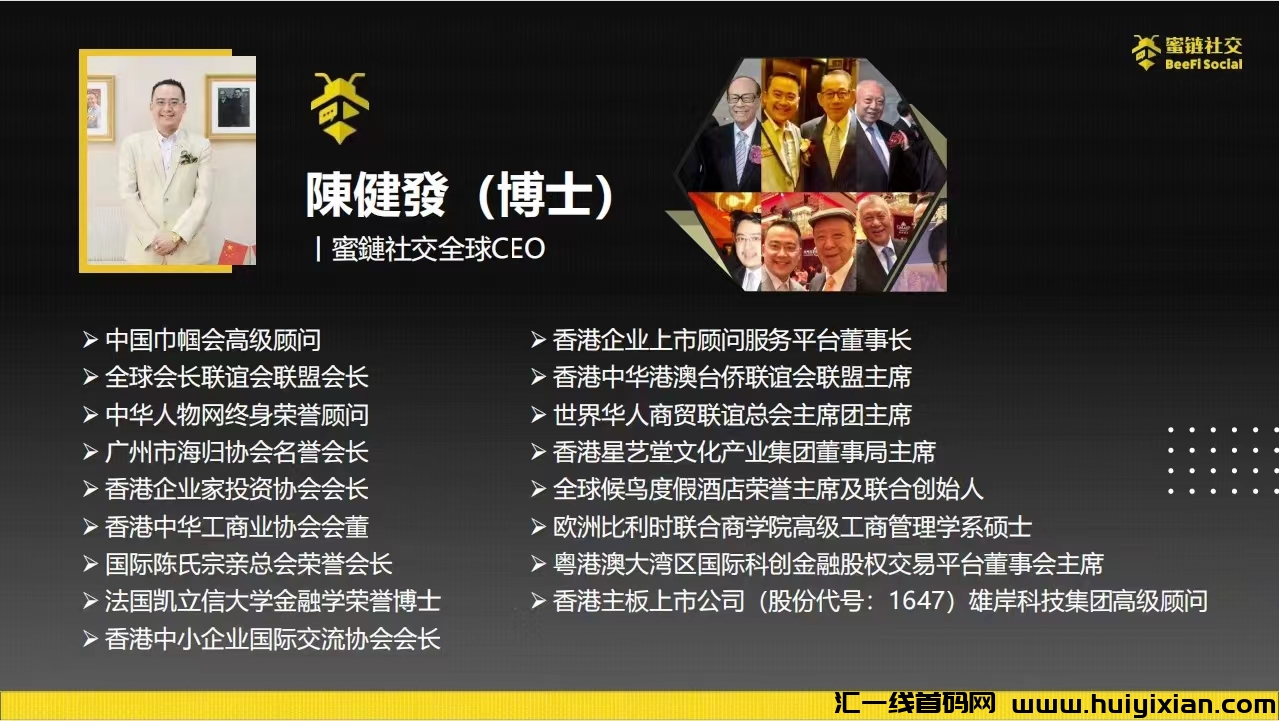 蜜鏈社交
BeeFi Social

陳健發（博士）

| 蜜鏈社交全球CEO

➢ 中国巾帼会高级顾问
➢ 全球会长联谊会联盟会长
➢ 中华人物网终身荣誉顾问
➢ 广州市海归协会名誉会长
➢ 香港企业家投资协会会长
➢ 香港中华工商业协会会董
➢ 国际陈氏宗亲总会荣誉会长
➢ 法国凯立信大学金融学荣誉博士
➢ 香港中小企业国际交流协会会长

➢ 香港企业上市顾问服务平台董事长
➢ 香港中华港澳台侨联谊会联盟主席
➢ 世界华人商贸联谊总会主席团主席
➢ 香港星艺堂文化产业集团董事局主席
➢ 全球候鸟度假酒店荣誉主席及联合创始人
➢ 欧洲比利时联合商学院高级工商管理学系硕士
➢ 粤港澳大湾区国际科创金融股权交易平台董事会主席
➢ 香港主板上市公司（股份代号：1647）雄岸科技集团高级顾问

汇一线首码网 www.huiyixian.com